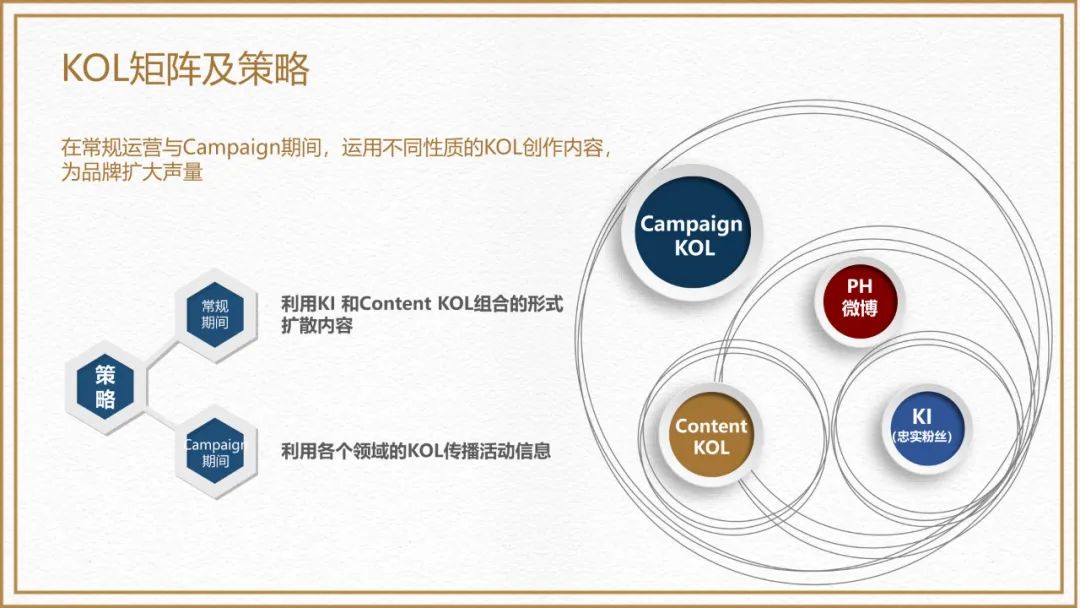 KOL矩阵及策略

在常规运营与Campaign期间，运用不同性质的KOL创作内容，为品牌扩大声量

策略

常规期间

利用KI 和Content KOL组合的形式扩散内容

Campaign期间

利用各个领域的KOL传播活动信息

Campaign KOL

PH 微博

Content KOL

KI (忠实粉丝)